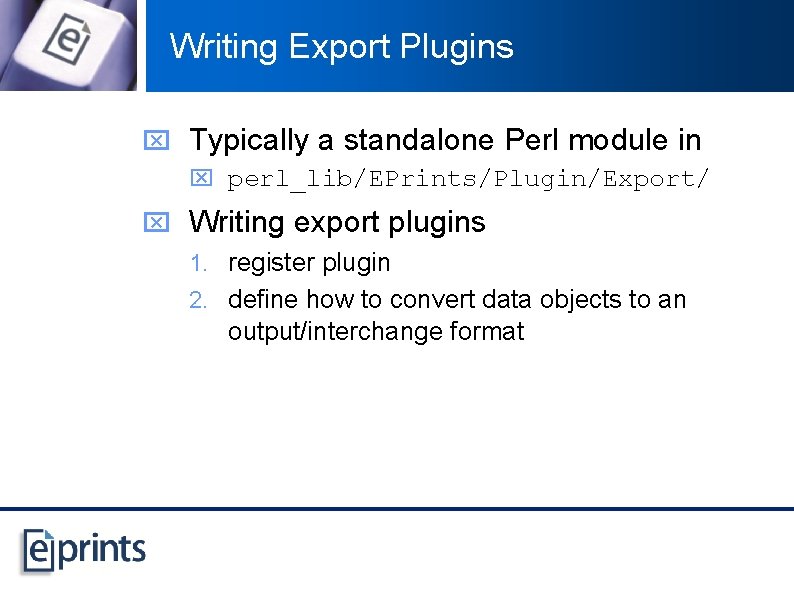 Writing Export Plugins

Typically a standalone Perl module in

perl_lib/EPrints/Plugin/Export/

Writing export plugins

1. register plugin
2. define how to convert data objects to an output/interchange format

eprints